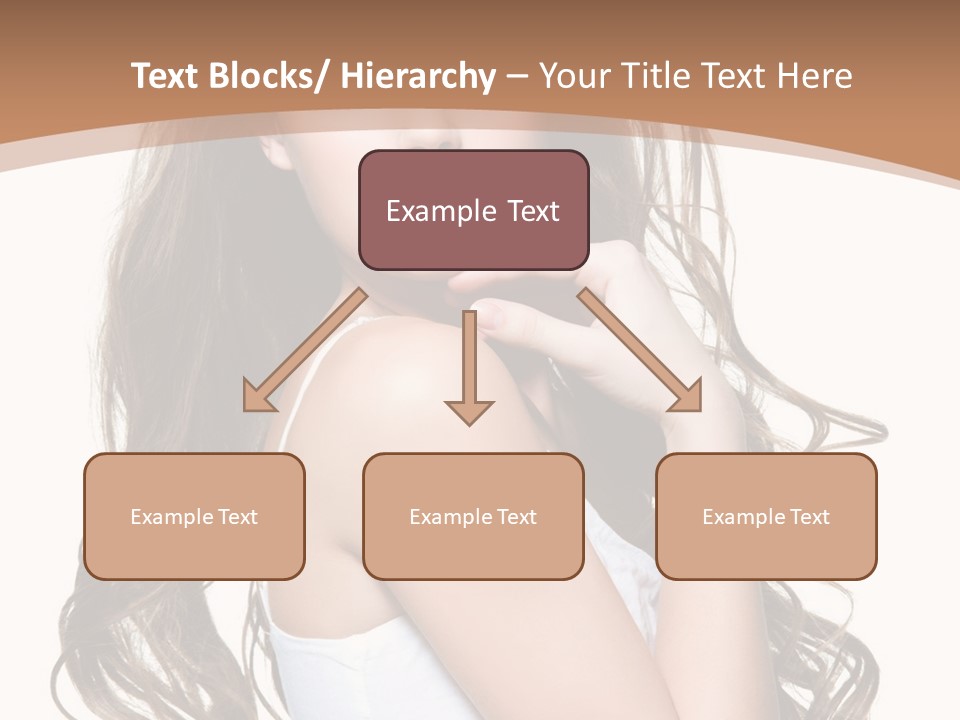 Text Blocks/ Hierarchy – Your Title Text Here

Example Text

Example Text

Example Text

Example Text